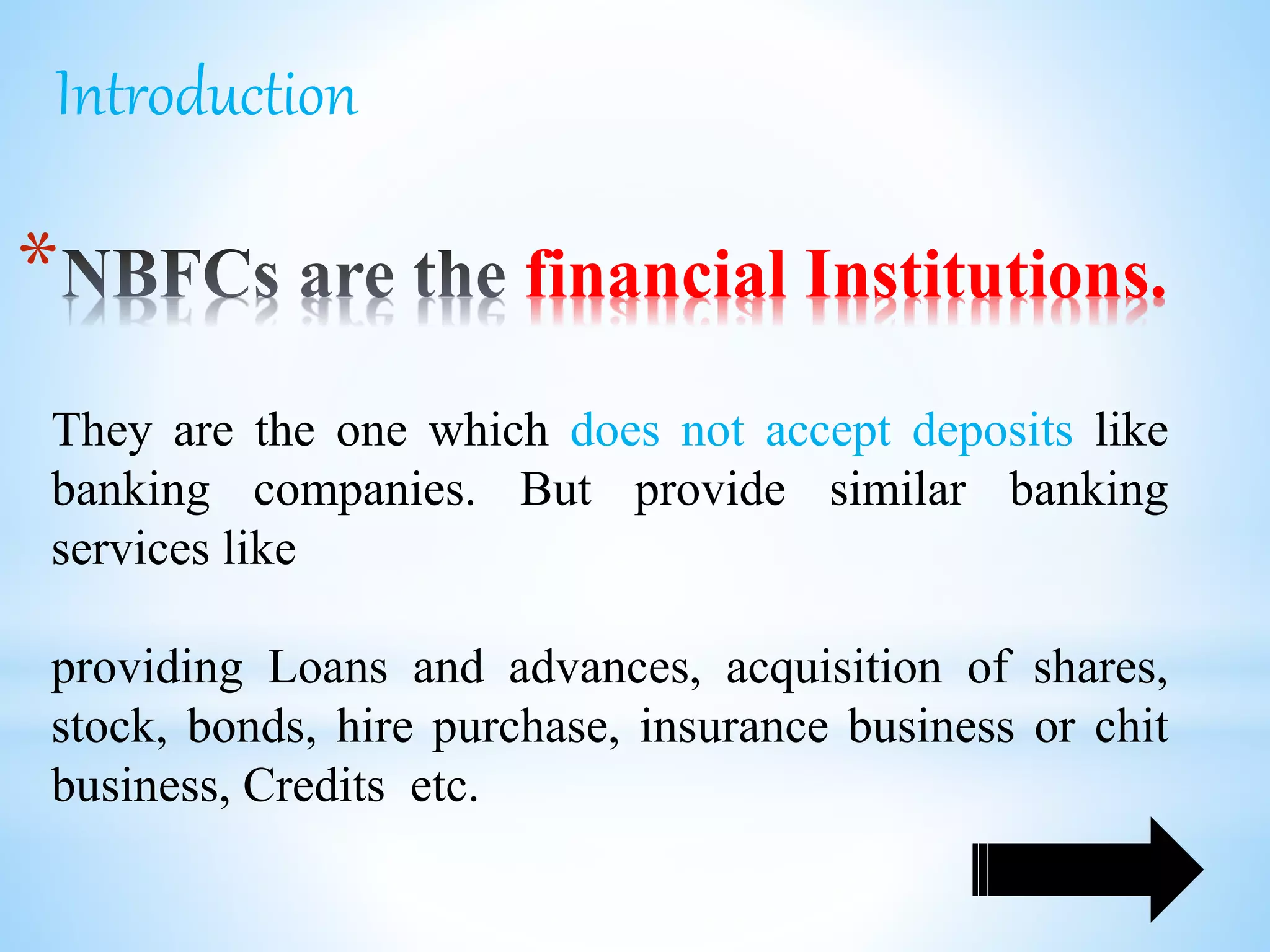 Introduction

*NBFCs are the financial Institutions.

They are the one which does not accept deposits like banking companies. But provide similar banking services like

providing Loans and advances, acquisition of shares, stock, bonds, hire purchase, insurance business or chit business, Credits etc.